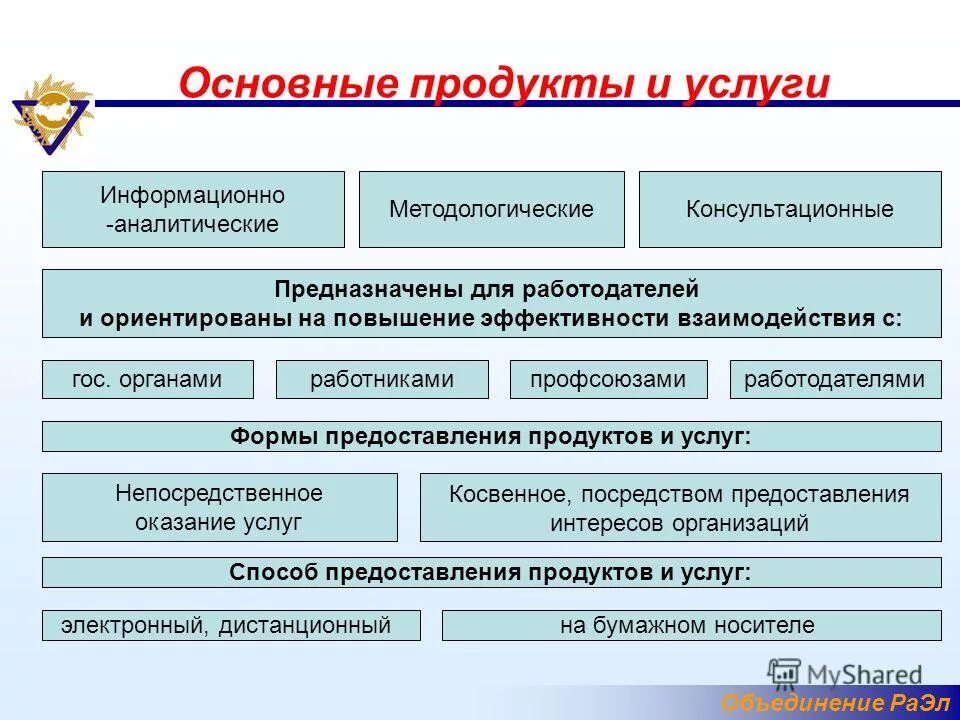 Основные продукты и услуги

Информационно -аналитические

Методологические

Консультационные

Предназначены для работодателей и ориентированы на повышение эффективности взаимодействия с:

гос. органами

работниками

профсоюзами

работодателями

Формы предоставления продуктов и услуг:

Непосредственное оказание услуг

Косвенное, посредством предоставления интересов организаций

Способ предоставления продуктов и услуг:

электронный, дистанционный

на бумажном носителе

MyShared

Объединение РаЭл